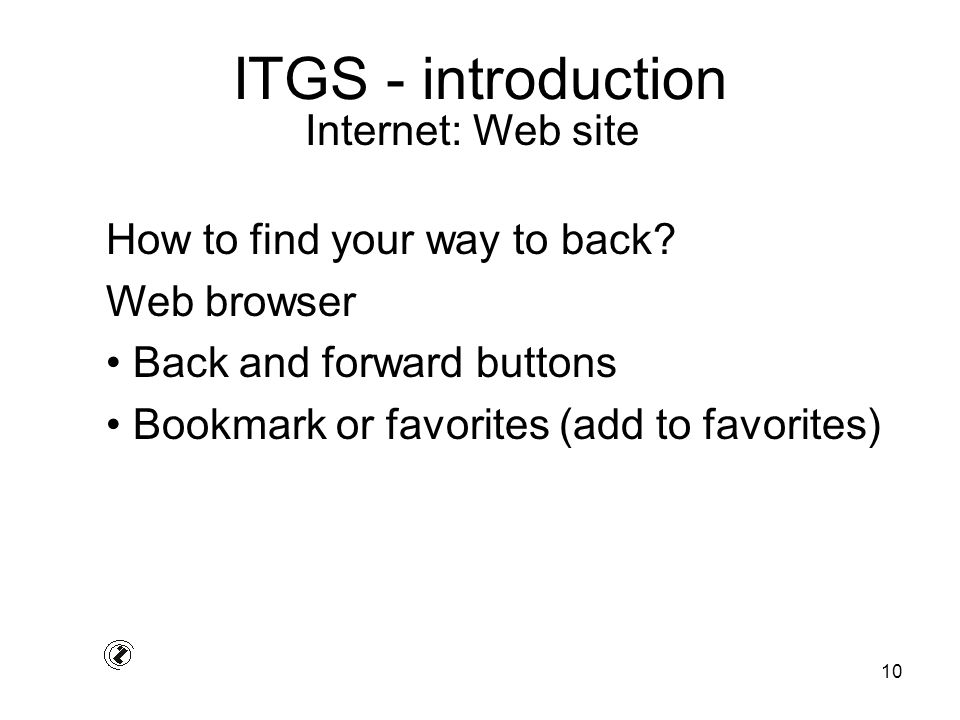 ITGS - introduction
Internet: Web site

How to find your way to back?

Web browser

• Back and forward buttons

• Bookmark or favorites (add to favorites)

10